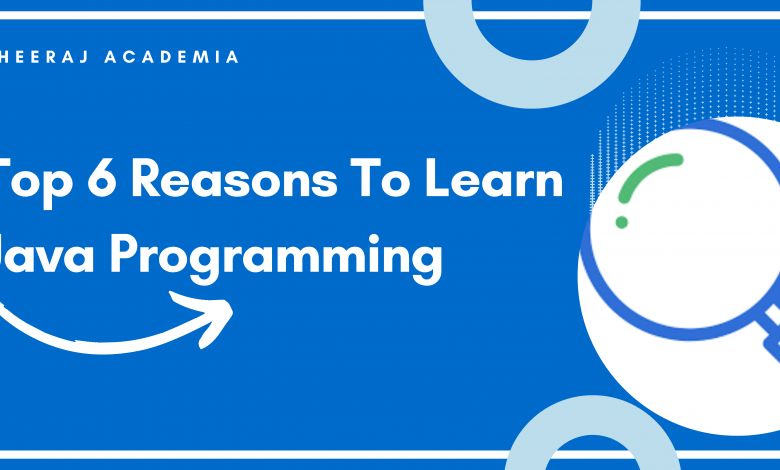 HEERAJ ACADEMIA

Top 6 Reasons To Learn Java Programming